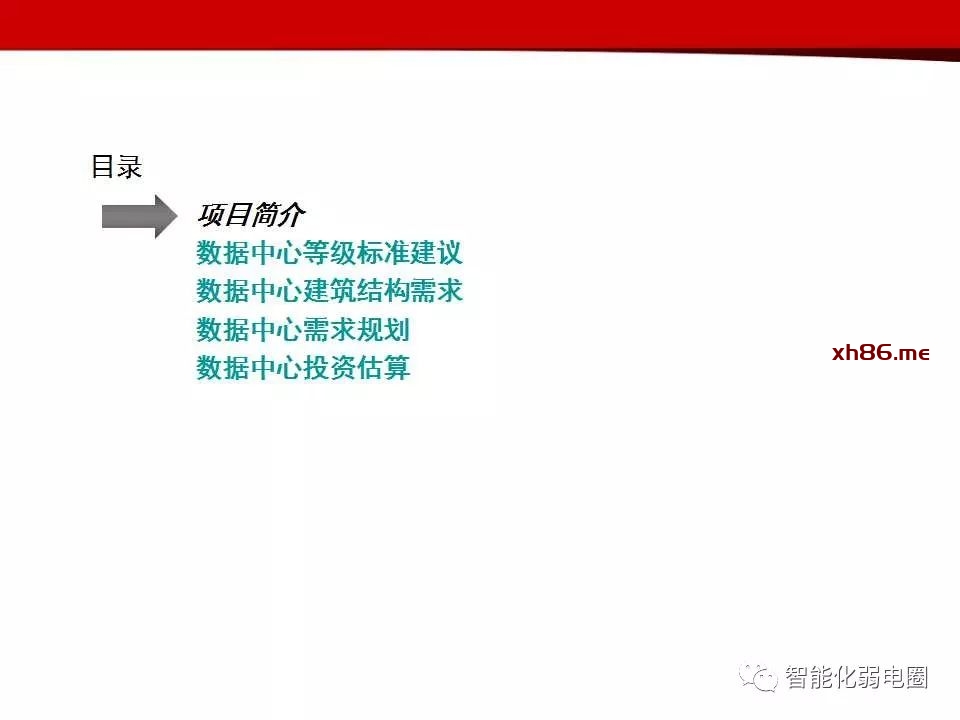 目录

项目简介
数据中心等级标准建议
数据中心建筑结构需求
数据中心需求规划
数据中心投资估算

xh86.me

智能化弱电圈